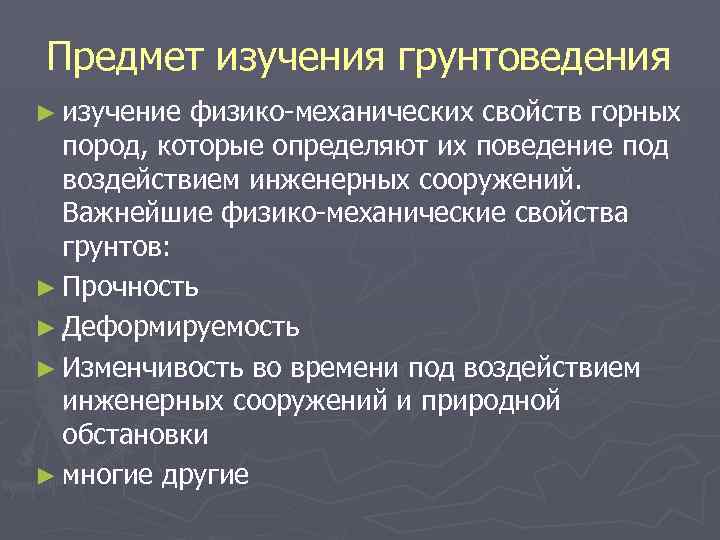 Предмет изучения грунтоведения

► изучение физико-механических свойств горных пород, которые определяют их поведение под воздействием инженерных сооружений. Важнейшие физико-механические свойства грунтов:

► Прочность

► Деформируемость

► Изменчивость во времени под воздействием инженерных сооружений и природной обстановки

► многие другие